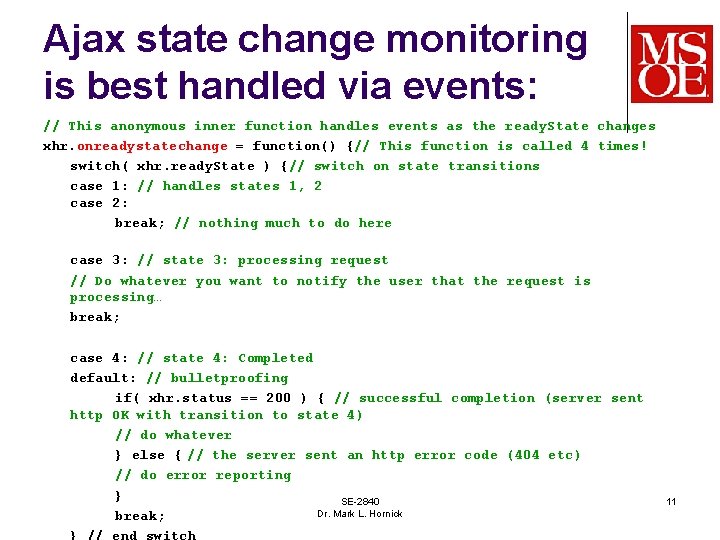 Ajax state change monitoring is best handled via events:

MSOE

// This anonymous inner function handles events as the readyState changes
xhr.onreadystatechange = function() {// This function is called 4 times!
switch( xhr.readyState ) {// switch on state transitions
case 1: // handles states 1, 2
case 2:
break; // nothing much to do here

case 3: // state 3: processing request
// Do whatever you want to notify the user that the request is processing…
break;

case 4: // state 4: Completed
default: // bulletproofing
if( xhr.status == 200 ) { // successful completion (server sent http OK with transition to state 4)
// do whatever
} else { // the server sent an http error code (404 etc)
// do error reporting
}
break;
} // end switch

SE-2840
Dr. Mark L. Hornick

11